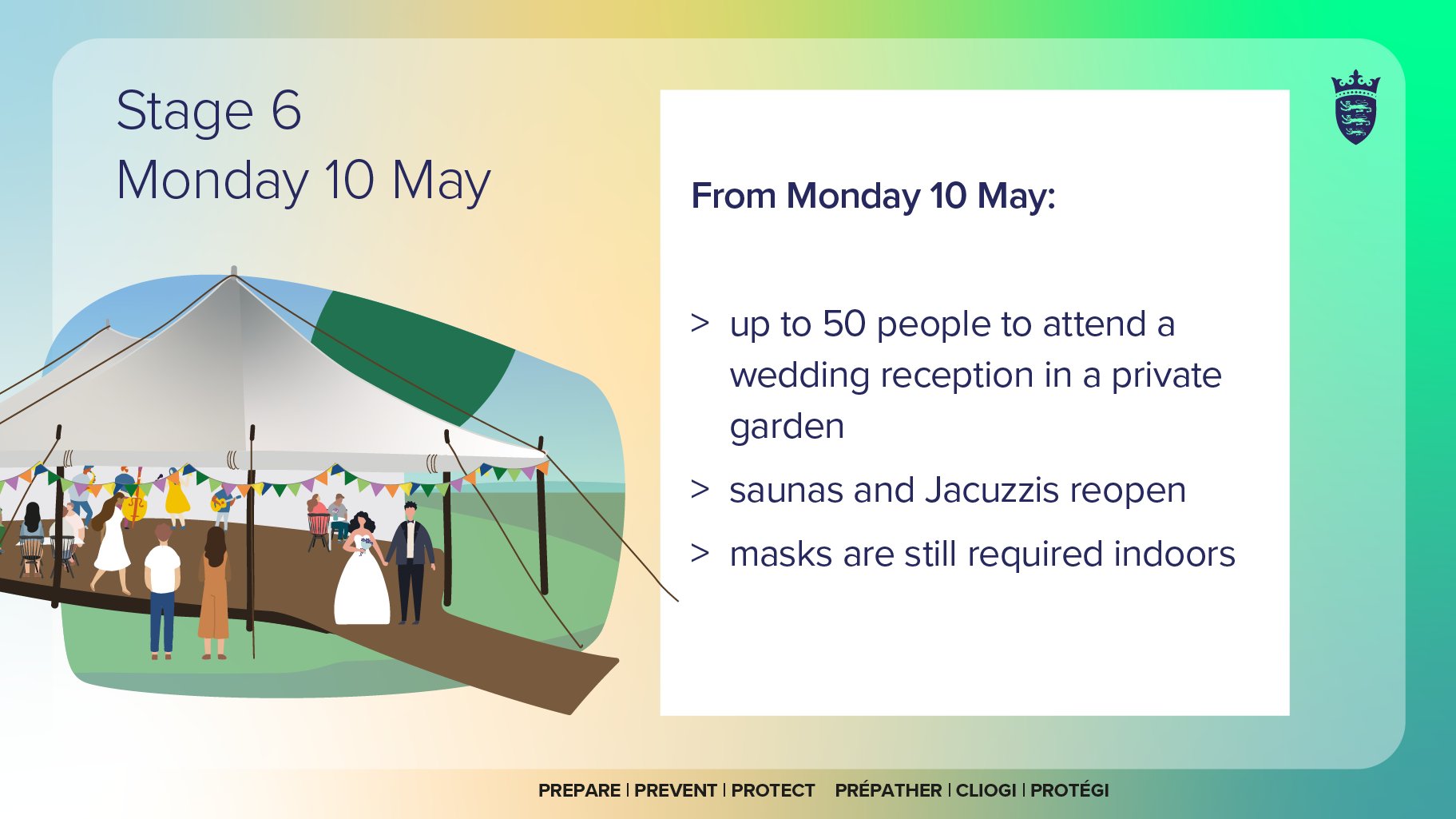 Stage 6
Monday 10 May

From Monday 10 May:

> up to 50 people to attend a wedding reception in a private garden

> saunas and Jacuzzis reopen

> masks are still required indoors

PREPARE | PREVENT | PROTECT PRÉPATHER | CLIOGI | PROTÉGI